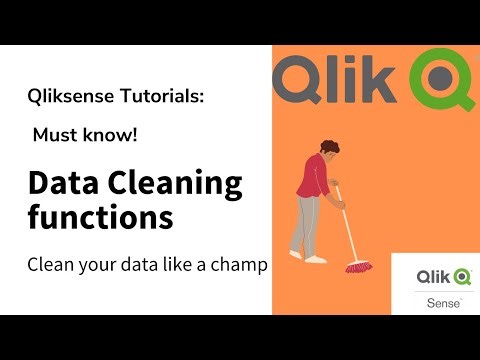 Qliksense Tutorials:

Must know!

Data Cleaning functions

Clean your data like a champ

Qlik

Qlik

Sense